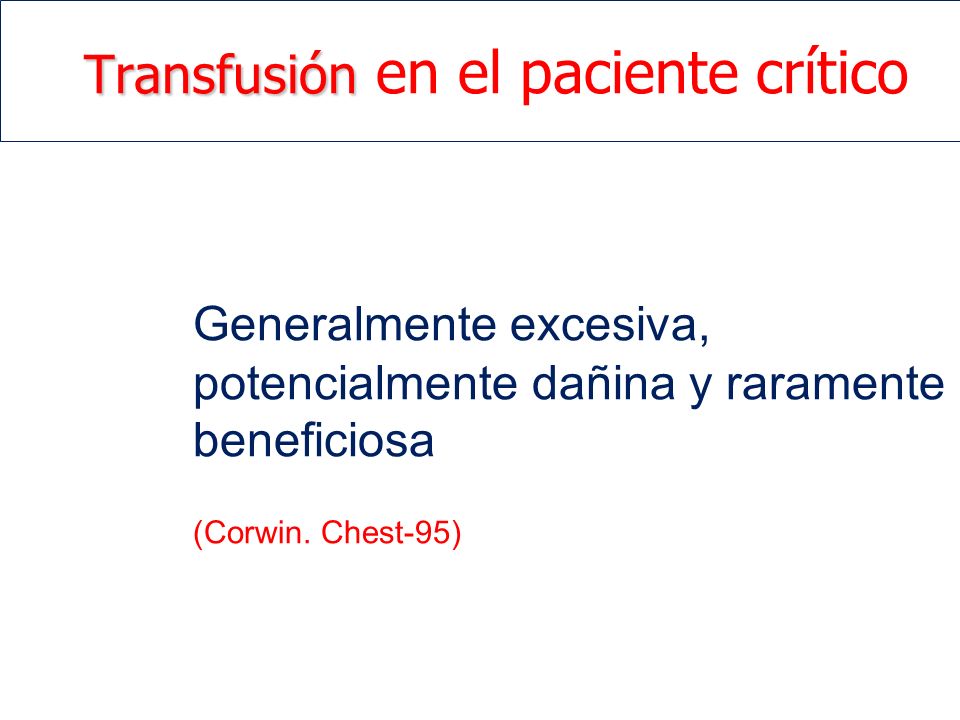 Transfusión en el paciente crítico

Generalmente excesiva, potencialmente dañina y raramente beneficiosa

(Corwin. Chest-95)